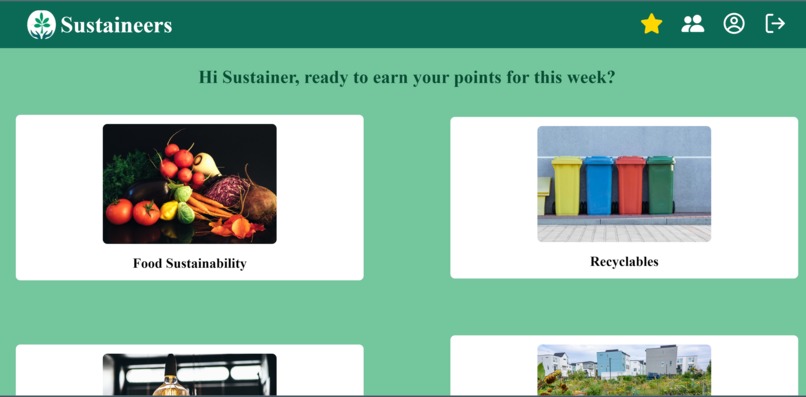 Sustaineers

Hi Sustainer, ready to earn your points for this week?

Food Sustainability

Recyclables